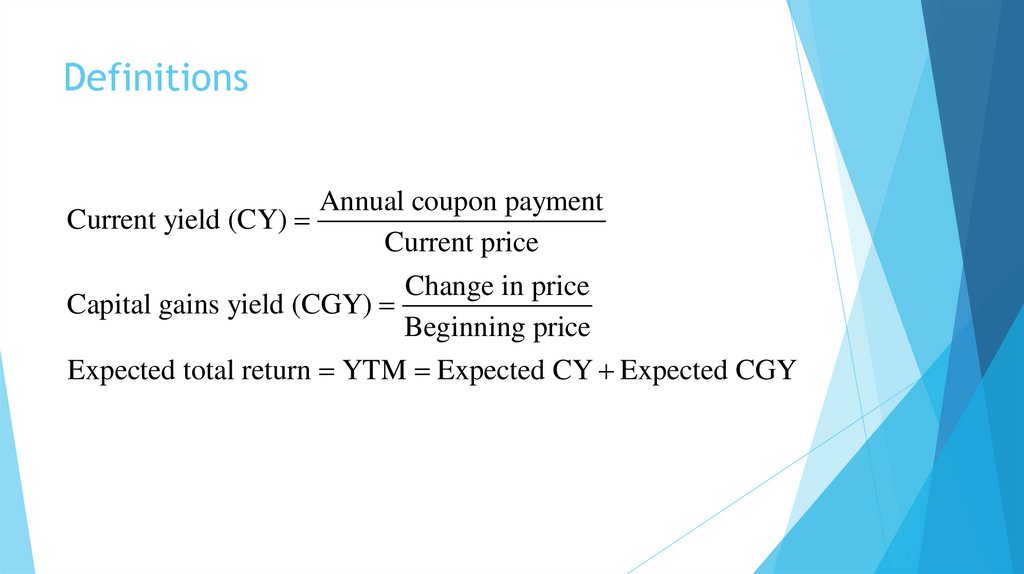 Definitions

$\text{Current yield (CY)} = \frac{\text{Annual coupon payment}}{\text{Current price}}$

$\text{Capital gains yield (CGY)} = \frac{\text{Change in price}}{\text{Beginning price}}$

$\text{Expected total return} = \text{YTM} = \text{Expected CY} + \text{Expected CGY}$